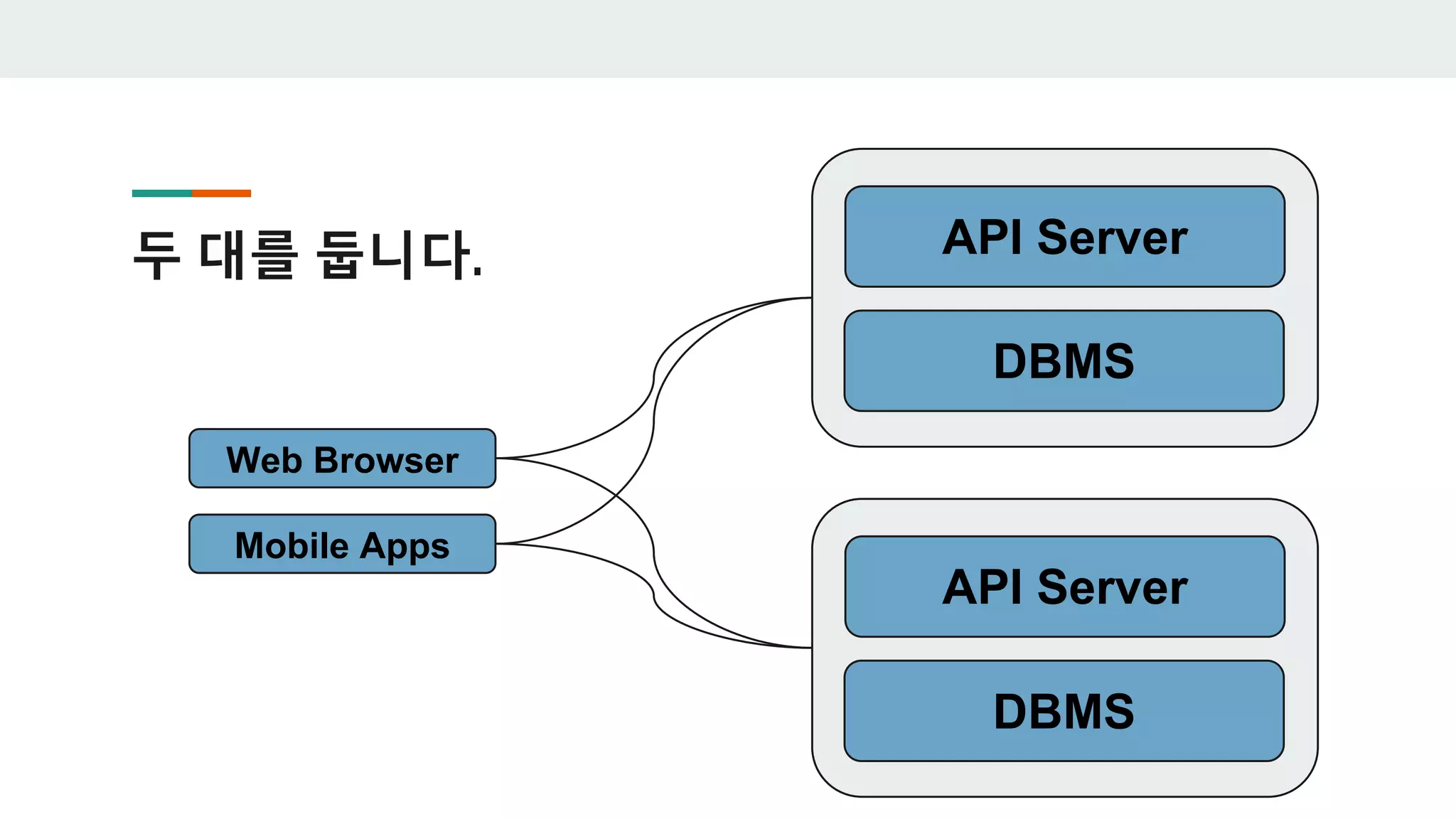 두 대를 둡니다.

Web Browser

Mobile Apps

API Server

DBMS

API Server

DBMS